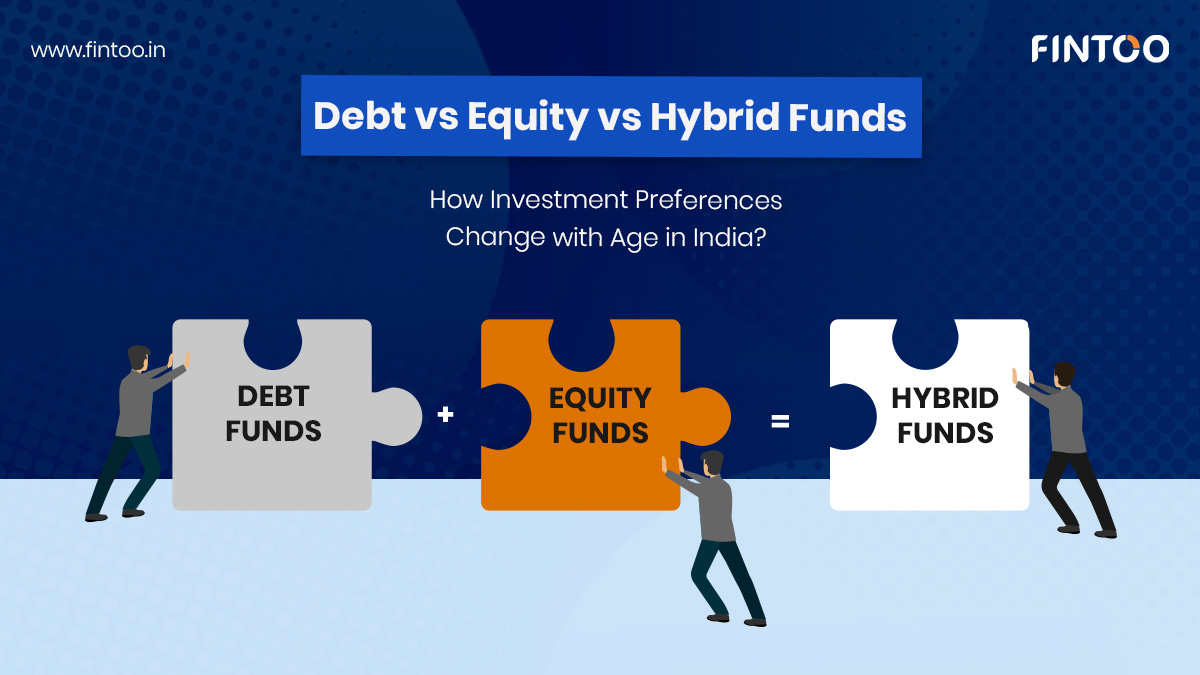 www.fintoo.in

FINTOO

Debt vs Equity vs Hybrid Funds

How Investment Preferences Change with Age in India?

DEBT FUNDS

+

EQUITY FUNDS

=

HYBRID FUNDS